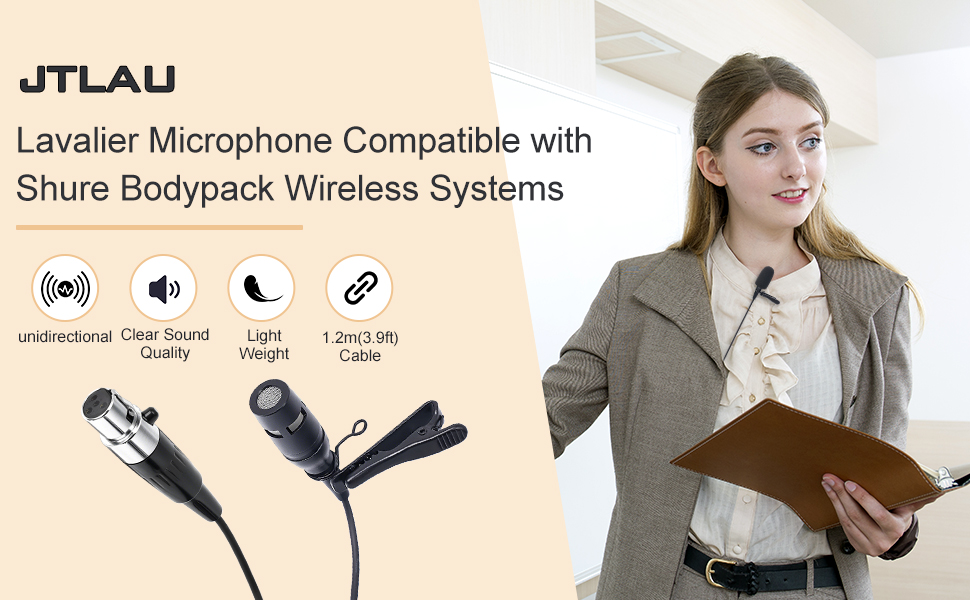 JTLAU

Lavalier Microphone Compatible with Shure Bodypack Wireless Systems

unidirectional

Clear Sound Quality

Light Weight

1.2m(3.9ft) Cable